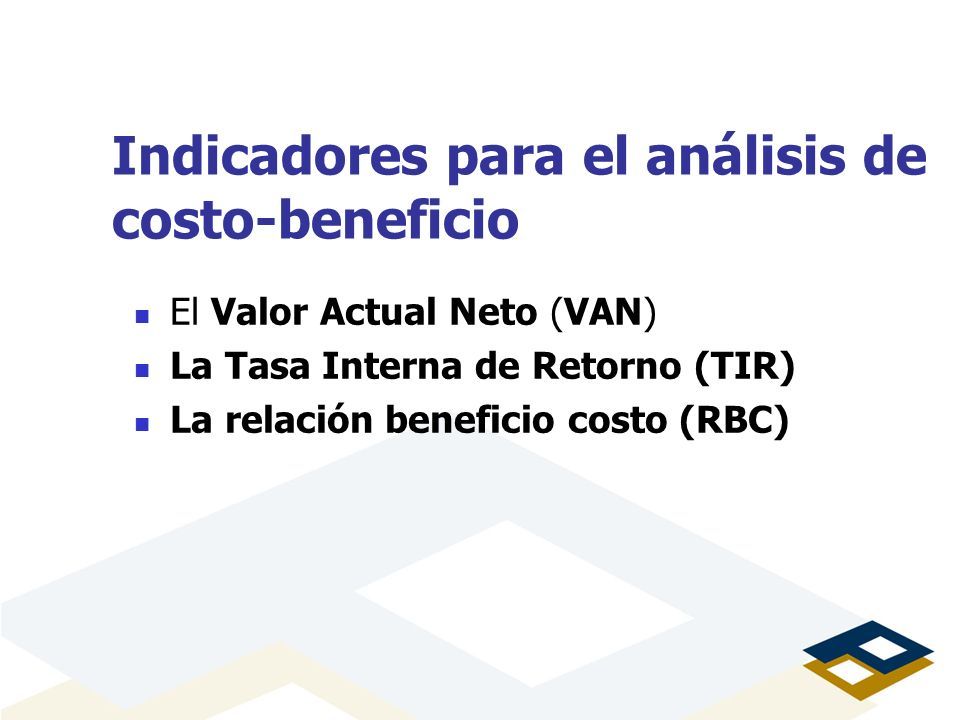 Indicadores para el análisis de costo-beneficio

- El Valor Actual Neto (VAN)
- La Tasa Interna de Retorno (TIR)
- La relación beneficio costo (RBC)